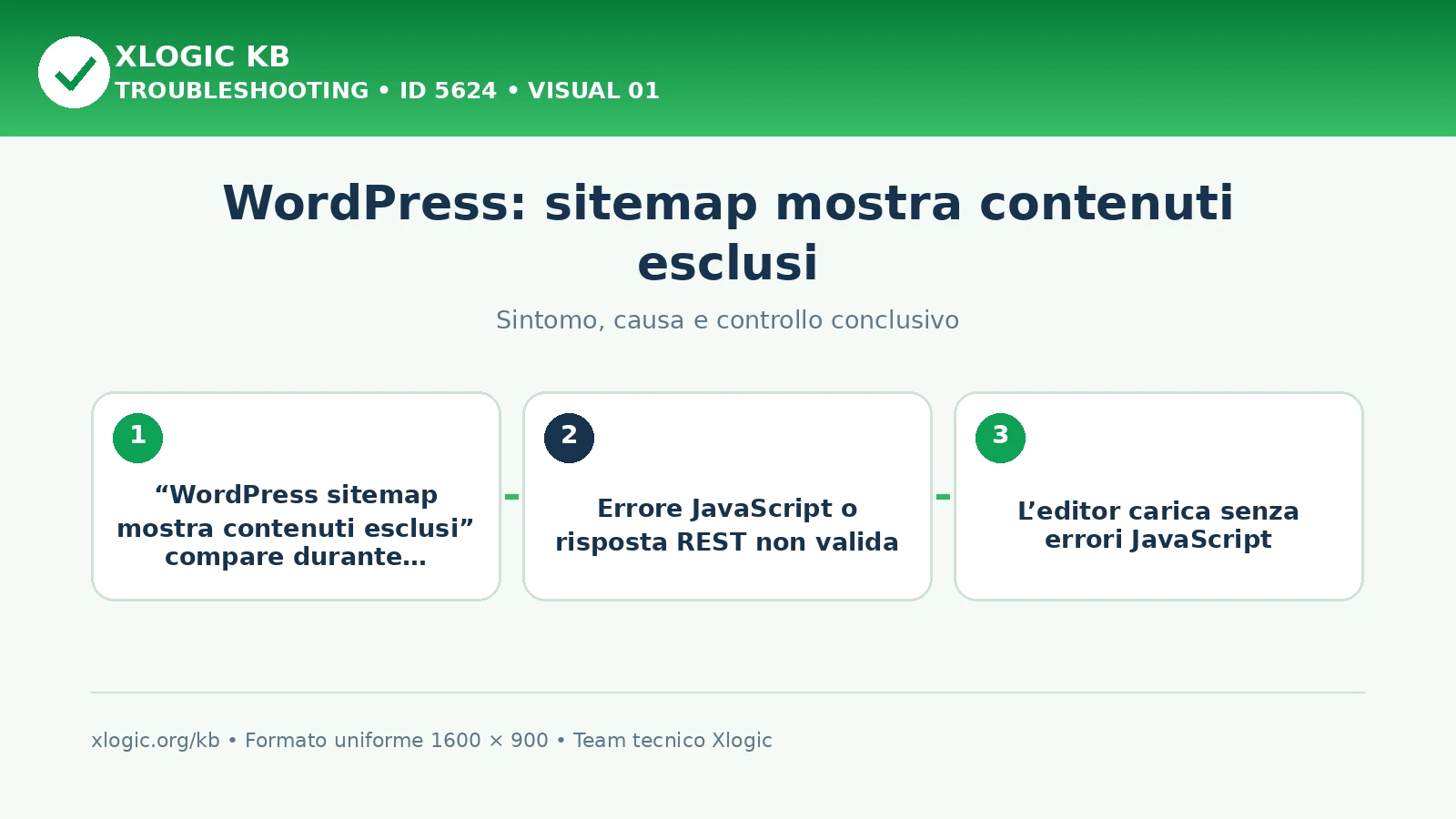 XLOGIC KB
TROUBLESHOOTING • ID 5624 • VISUAL 01

WordPress: sitemap mostra contenuti esclusi

Sintomo, causa e controllo conclusivo

1
“WordPress sitemap mostra contenuti esclusi” compare durante…

2
Errore JavaScript o risposta REST non valida

3
L’editor carica senza errori JavaScript

xlogic.org/kb • Formato uniforme 1600 × 900 • Team tecnico Xlogic